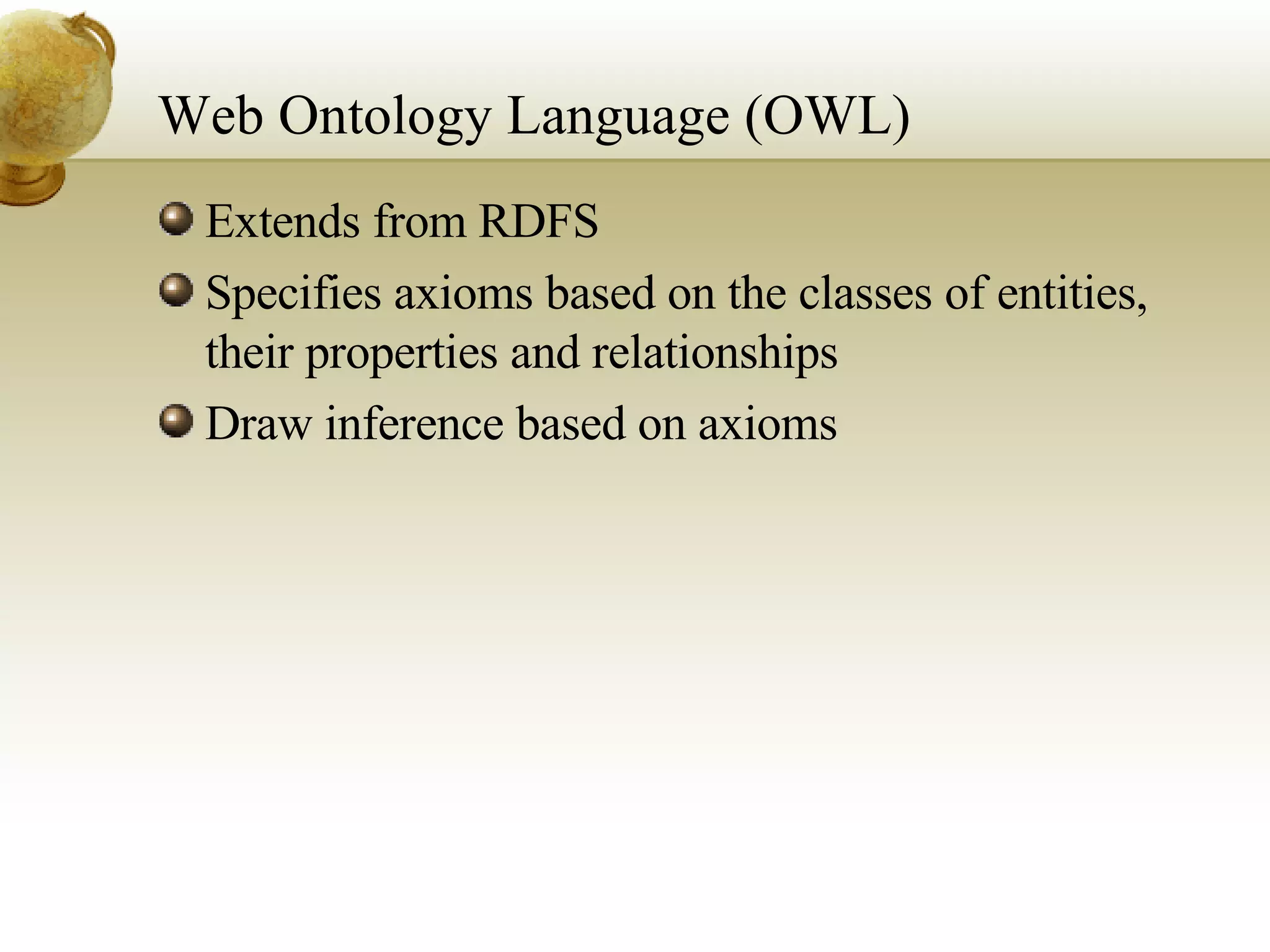 Web Ontology Language (OWL)

Extends from RDFS

Specifies axioms based on the classes of entities, their properties and relationships

Draw inference based on axioms